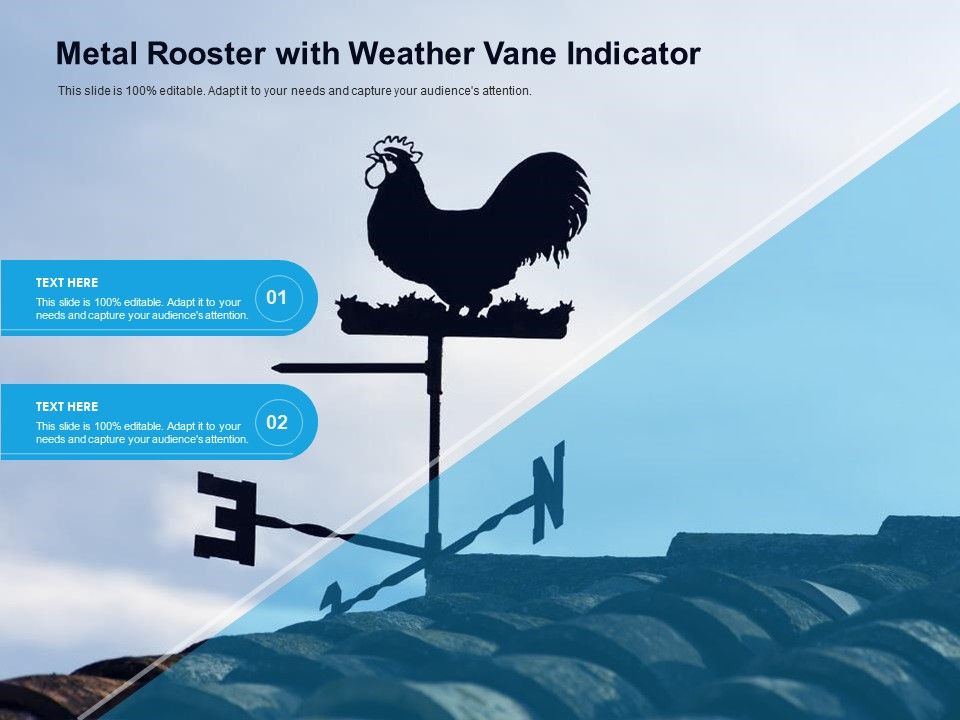 Metal Rooster with Weather Vane Indicator

This slide is 100% editable. Adapt it to your needs and capture your audience's attention.

TEXT HERE
This slide is 100% editable. Adapt it to your needs and capture your audience's attention.
01

TEXT HERE
This slide is 100% editable. Adapt it to your needs and capture your audience's attention.
02

E
N